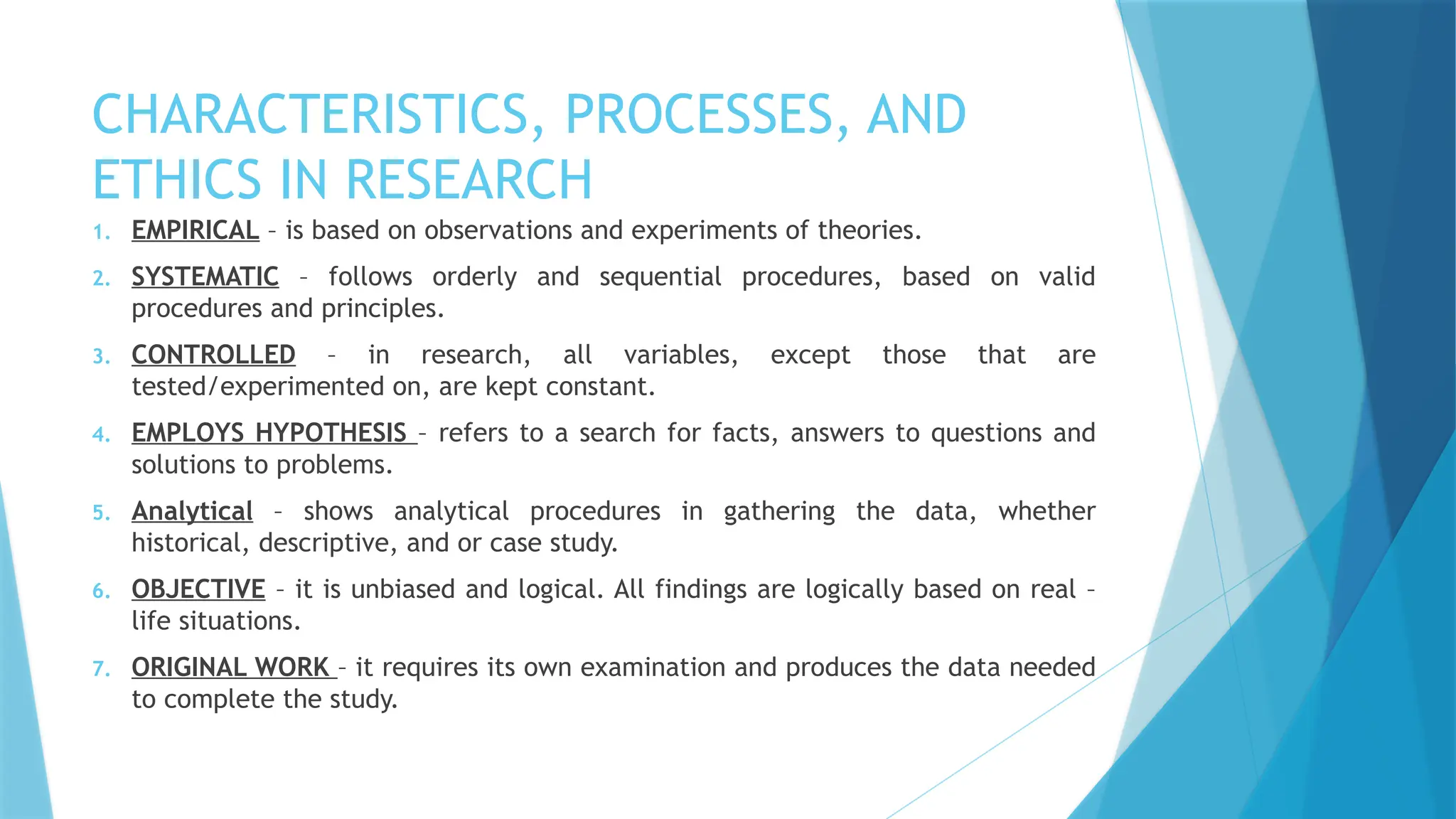 CHARACTERISTICS, PROCESSES, AND ETHICS IN RESEARCH

1. EMPIRICAL – is based on observations and experiments of theories.
2. SYSTEMATIC – follows orderly and sequential procedures, based on valid procedures and principles.
3. CONTROLLED – in research, all variables, except those that are tested/experimented on, are kept constant.
4. EMPLOYS HYPOTHESIS – refers to a search for facts, answers to questions and solutions to problems.
5. Analytical – shows analytical procedures in gathering the data, whether historical, descriptive, and or case study.
6. OBJECTIVE – it is unbiased and logical. All findings are logically based on real – life situations.
7. ORIGINAL WORK – it requires its own examination and produces the data needed to complete the study.